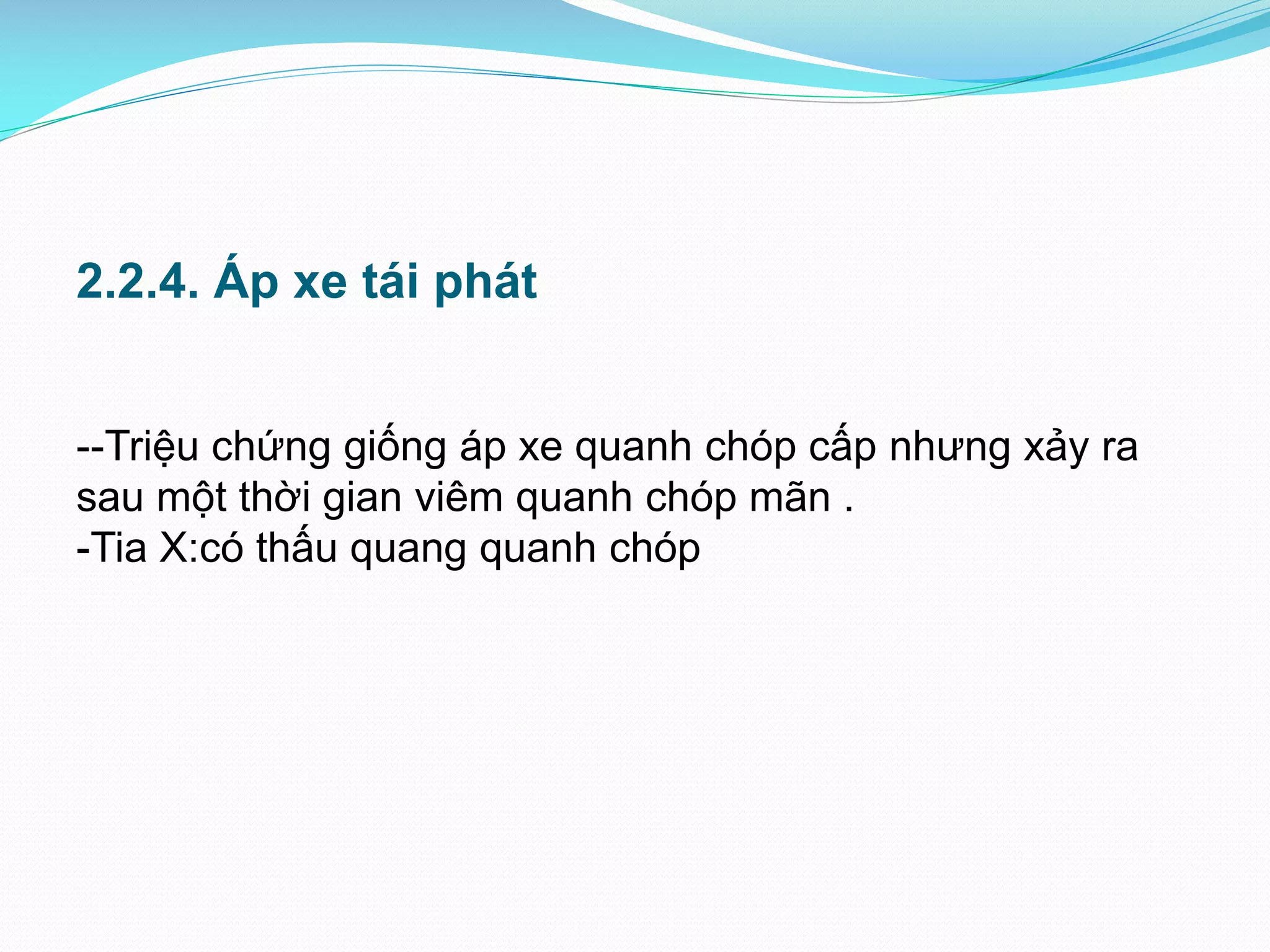 2.2.4. Áp xe tái phát

--Triệu chứng giống áp xe quanh chóp cấp nhưng xảy ra sau một thời gian viêm quanh chóp mãn .
-Tia X:có thấu quang quanh chóp